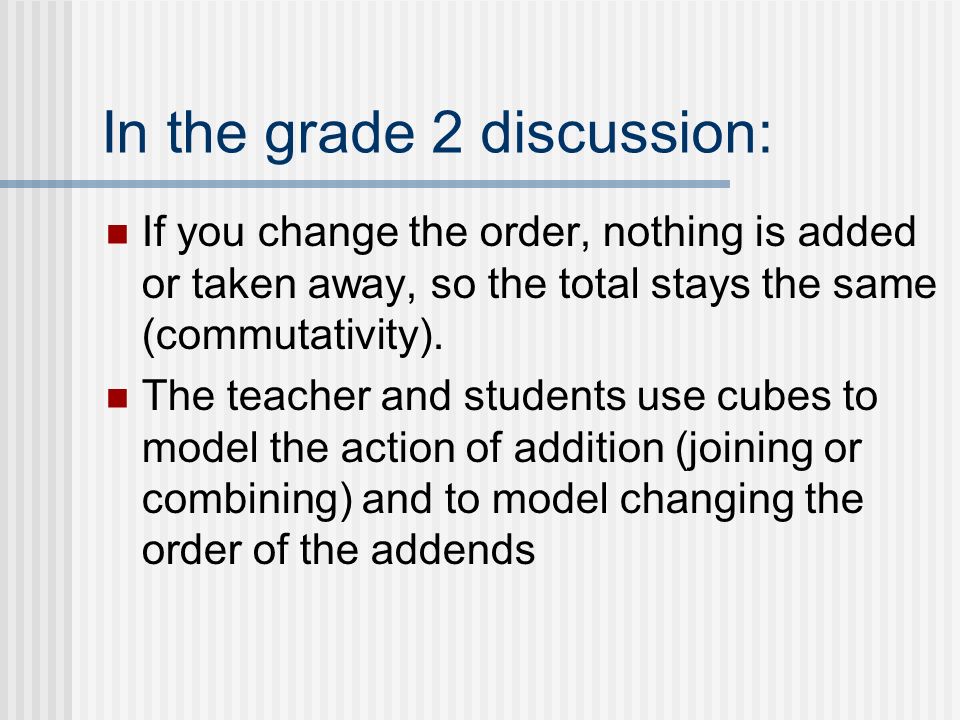 In the grade 2 discussion:

If you change the order, nothing is added or taken away, so the total stays the same (commutativity).

The teacher and students use cubes to model the action of addition (joining or combining) and to model changing the order of the addends